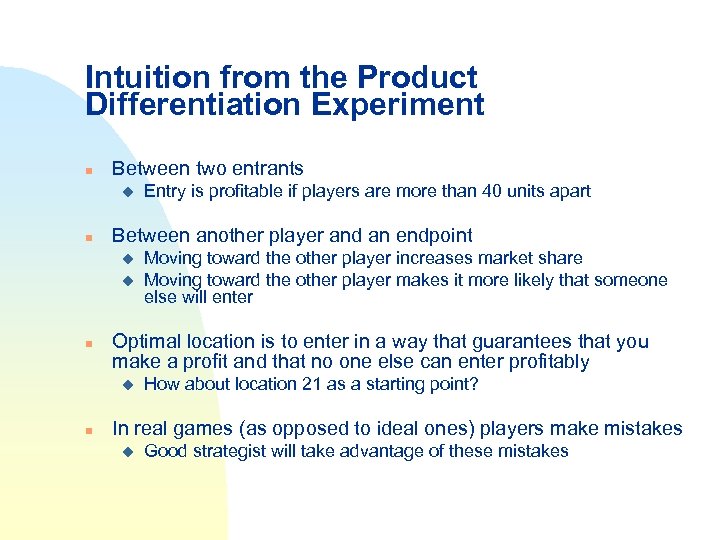 Intuition from the Product Differentiation Experiment

Between two entrants
Entry is profitable if players are more than 40 units apart

Between another player and an endpoint
Moving toward the other player increases market share
Moving toward the other player makes it more likely that someone else will enter

Optimal location is to enter in a way that guarantees that you make a profit and that no one else can enter profitably
How about location 21 as a starting point?

In real games (as opposed to ideal ones) players make mistakes
Good strategist will take advantage of these mistakes